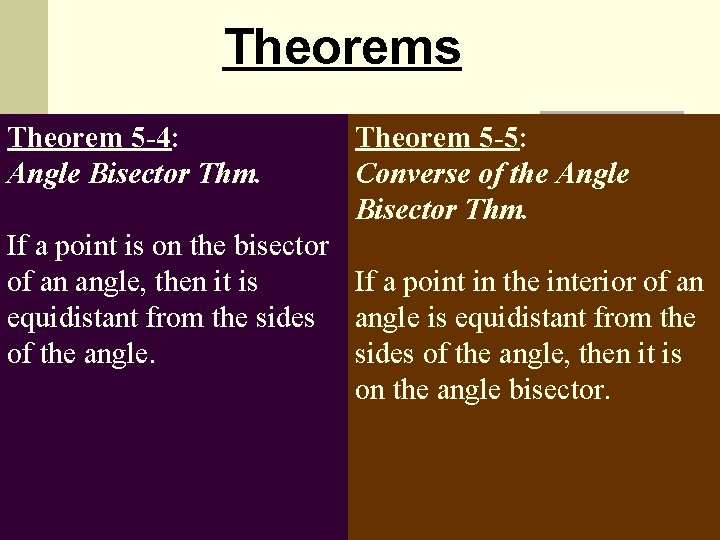 Theorems

Theorem 5-4:
Angle Bisector Thm.

If a point is on the bisector of an angle, then it is equidistant from the sides of the angle.

Theorem 5-5:
Converse of the Angle Bisector Thm.

If a point in the interior of an angle is equidistant from the sides of the angle, then it is on the angle bisector.